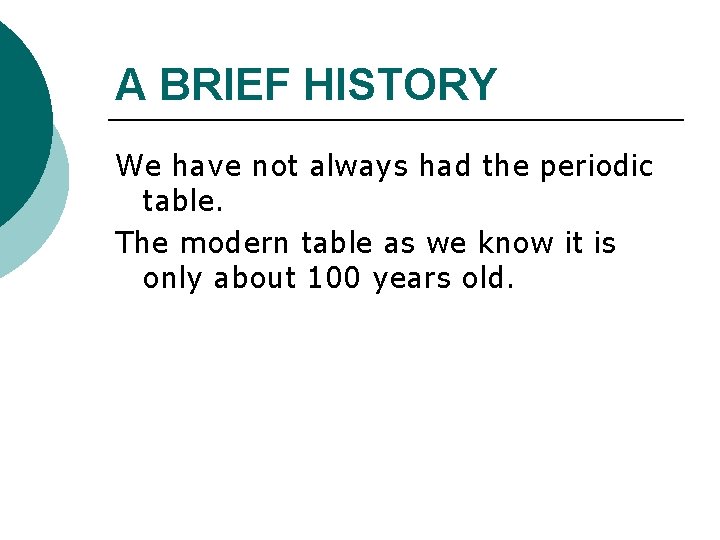 A BRIEF HISTORY

We have not always had the periodic table.

The modern table as we know it is only about 100 years old.